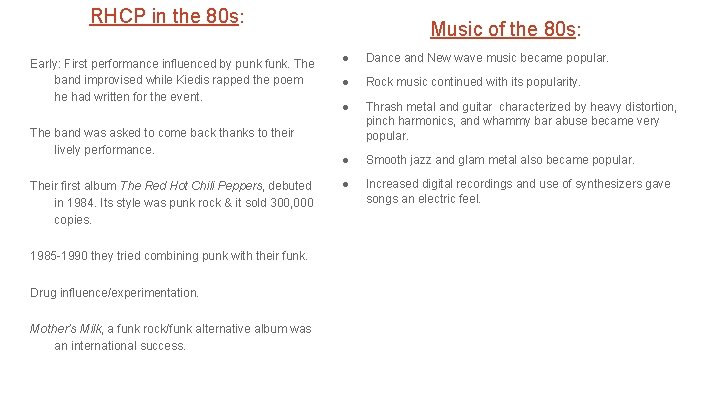 RHCP in the 80s:

Early: First performance influenced by punk funk. The band improvised while Kiedis rapped the poem he had written for the event.

The band was asked to come back thanks to their lively performance.

Their first album The Red Hot Chili Peppers, debuted in 1984. Its style was punk rock & it sold 300,000 copies.

1985-1990 they tried combining punk with their funk.

Drug influence/experimentation.

Mother's Milk, a funk rock/funk alternative album was an international success.

Music of the 80s:

• Dance and New wave music became popular.
• Rock music continued with its popularity.
• Thrash metal and guitar characterized by heavy distortion, pinch harmonics, and whammy bar abuse became very popular.
• Smooth jazz and glam metal also became popular.
• Increased digital recordings and use of synthesizers gave songs an electric feel.